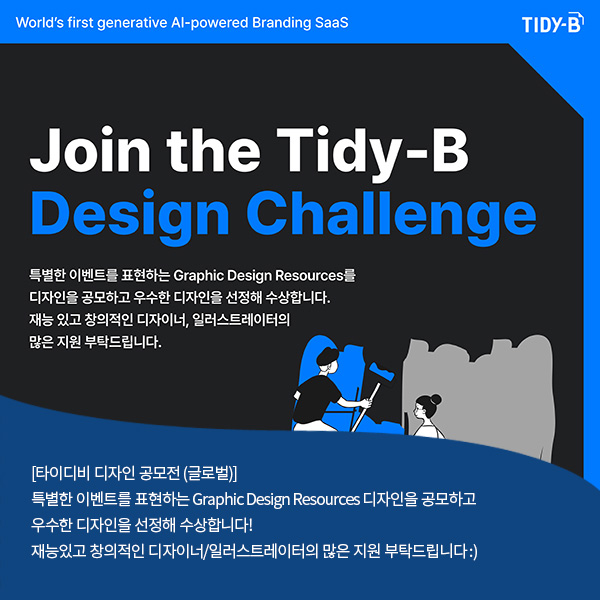 World's first generative AI-powered Branding SaaS

TIDY-B

Join the Tidy-B
Design Challenge

특별한 이벤트를 표현하는 Graphic Design Resources를 디자인을 공모하고 우수한 디자인을 선정해 수상합니다. 재능 있고 창의적인 디자이너, 일러스트레이터의 많은 지원 부탁드립니다.

[타이디비 디자인 공모전 (글로벌)]
특별한 이벤트를 표현하는 Graphic Design Resources 디자인을 공모하고 우수한 디자인을 선정해 수상합니다!
재능있고 창의적인 디자이너/일러스트레이터의 많은 지원 부탁드립니다 :)